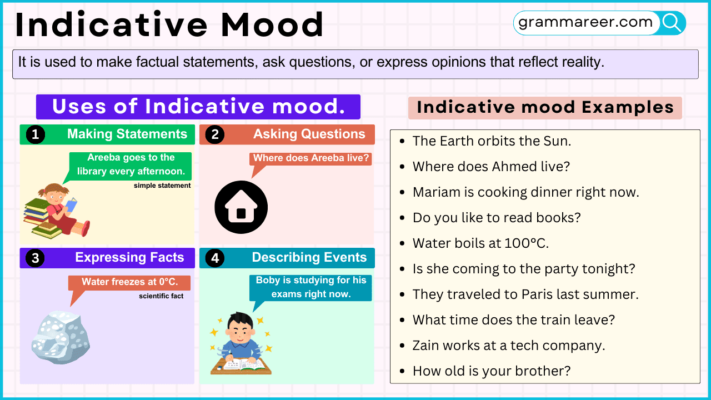 Indicative Mood

grammareer.com

It is used to make factual statements, ask questions, or express opinions that reflect reality.

Uses of Indicative mood.

1 Making Statements

Areeba goes to the library every afternoon.

simple statement

2 Asking Questions

Where does Areeba live?

3 Expressing Facts

Water freezes at 0°C.

scientific fact

4 Describing Events

Boby is studying for his exams right now.

Indicative mood Examples

- The Earth orbits the Sun.
- Where does Ahmed live?
- Mariam is cooking dinner right now.
- Do you like to read books?
- Water boils at 100°C.
- Is she coming to the party tonight?
- They traveled to Paris last summer.
- What time does the train leave?
- Zain works at a tech company.
- How old is your brother?